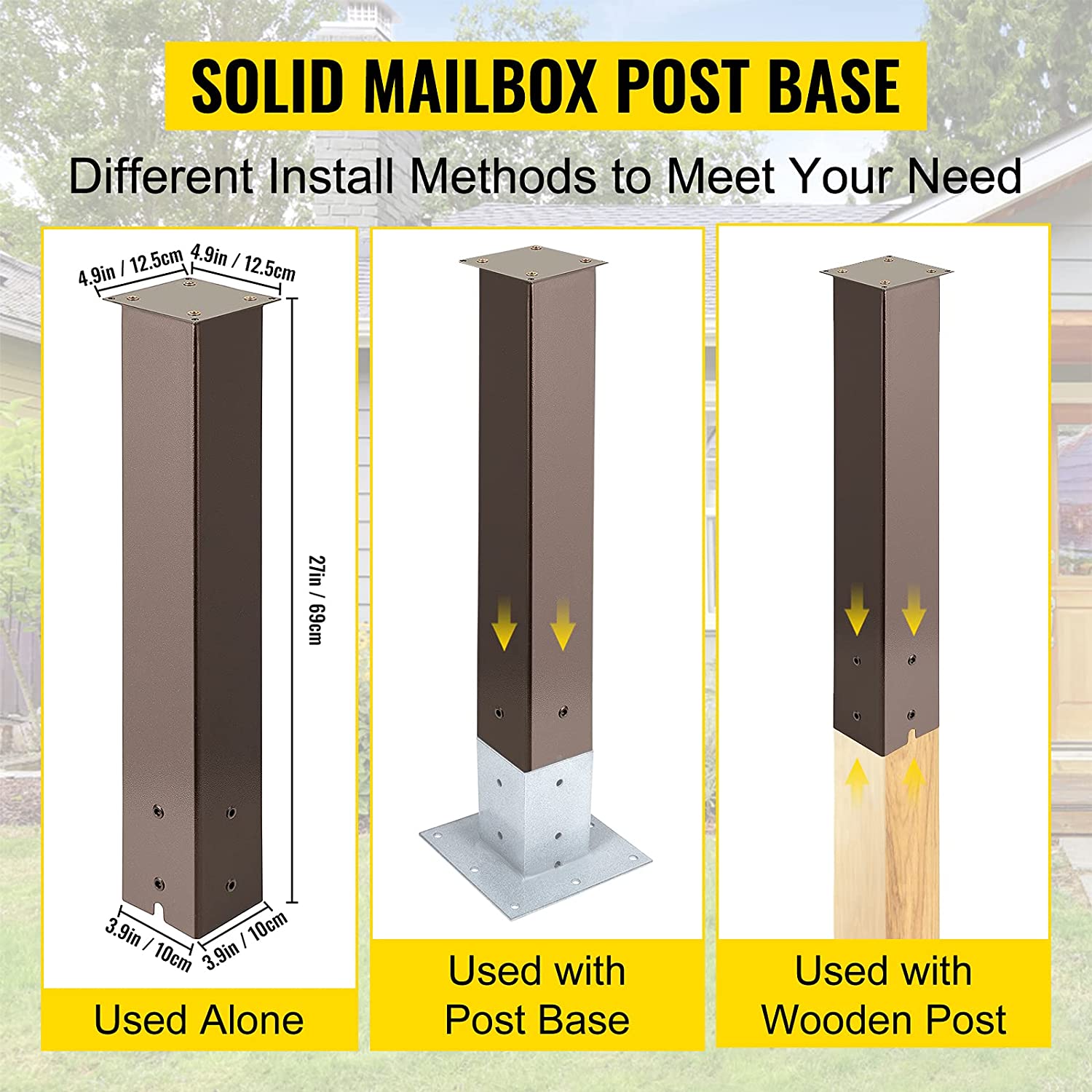 SOLID MAILBOX POST BASE

Different Install Methods to Meet Your Need

4.9in / 12.5cm

4.9in / 12.5cm

27in / 69cm

3.9in / 10cm

3.9in / 10cm

Used Alone

Used with Post Base

Used with Wooden Post